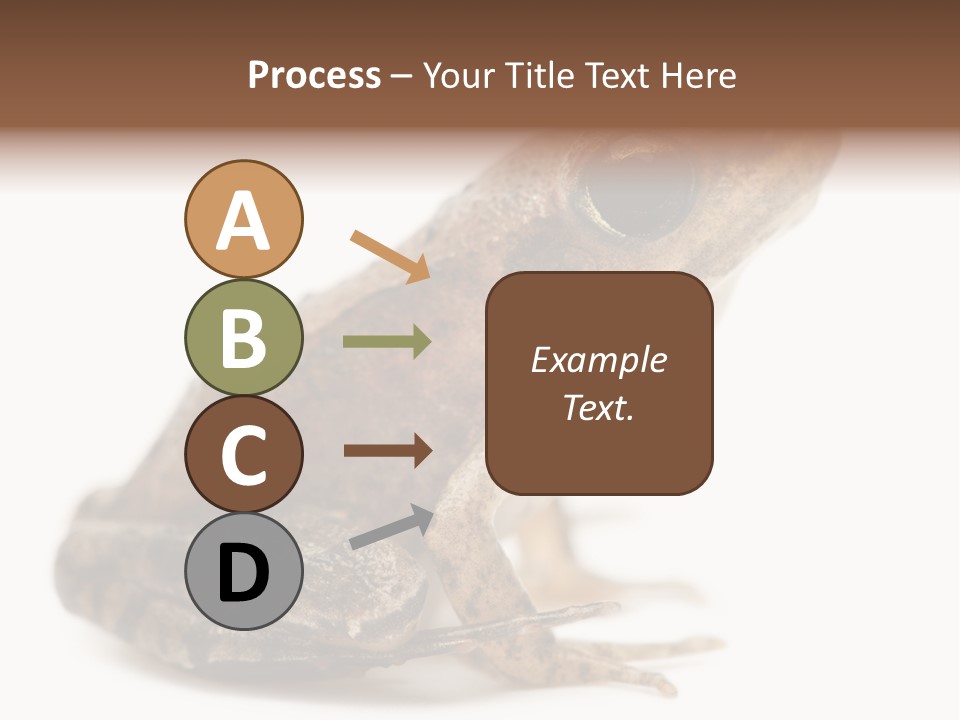 Process – Your Title Text Here

A

B

C

D

Example Text.